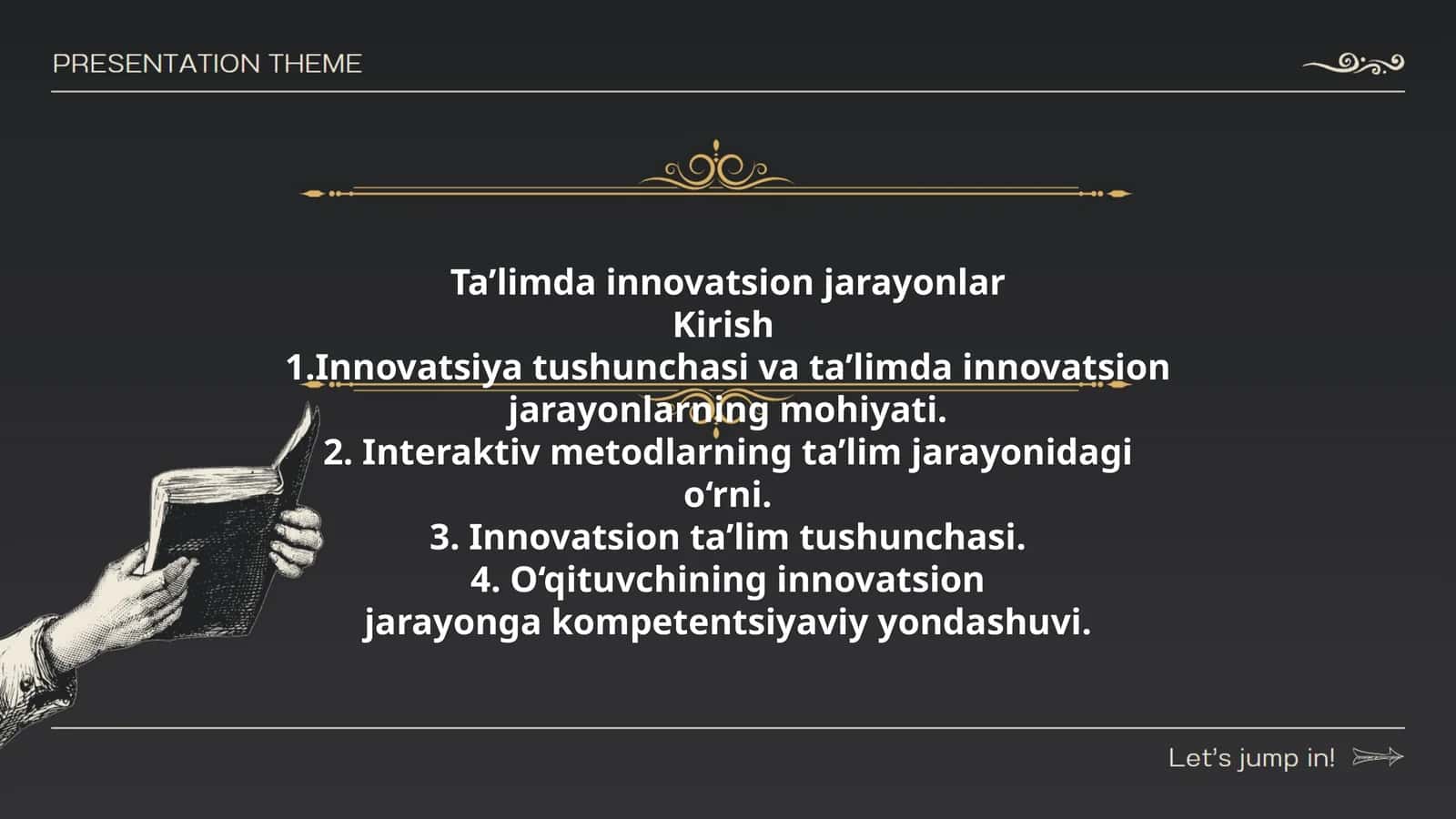 PRESENTATION THEME

Ta’limda innovatsion jarayonlar
Kirish
1.Innovatsiya tushunchasi va ta’limda innovatsion jarayonlarning mohiyati.
2. Interaktiv metodlarning ta’lim jarayonidagi o‘rni.
3. Innovatsion ta’lim tushunchasi.
4. O‘qituvchining innovatsion jarayonga kompetentsiyaviy yondashuvi.

Let’s jump in!